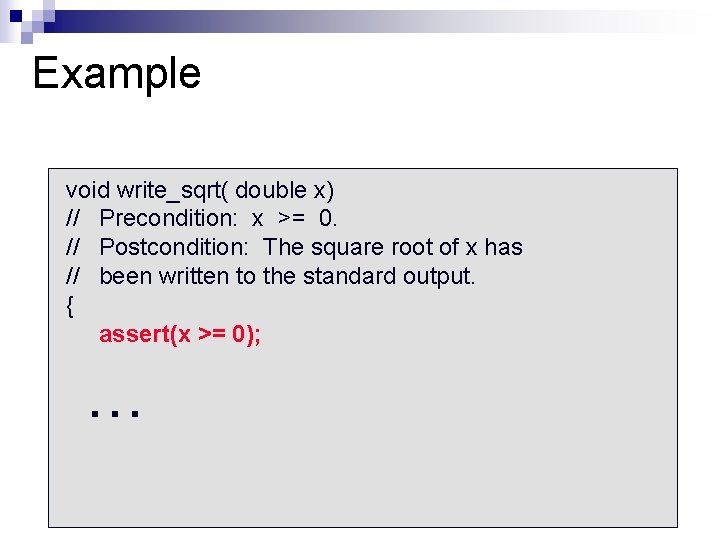 Example

void write_sqrt( double x)
// Precondition: x >= 0.
// Postcondition: The square root of x has
// been written to the standard output.
{
assert(x >= 0);

...